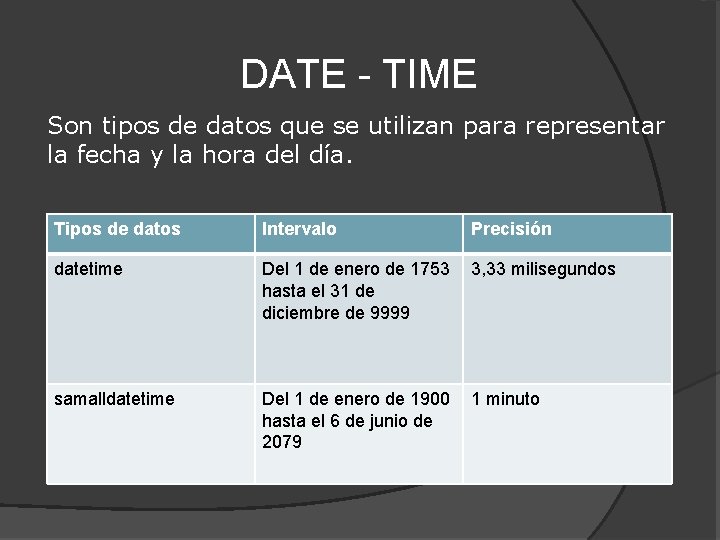 DATE - TIME

Son tipos de datos que se utilizan para representar la fecha y la hora del día.

| Tipos de datos | Intervalo | Precisión |
|---|---|---|
| datetime | Del 1 de enero de 1753 hasta el 31 de diciembre de 9999 | 3,33 milisegundos |
| samalldatetime | Del 1 de enero de 1900 hasta el 6 de junio de 2079 | 1 minuto |